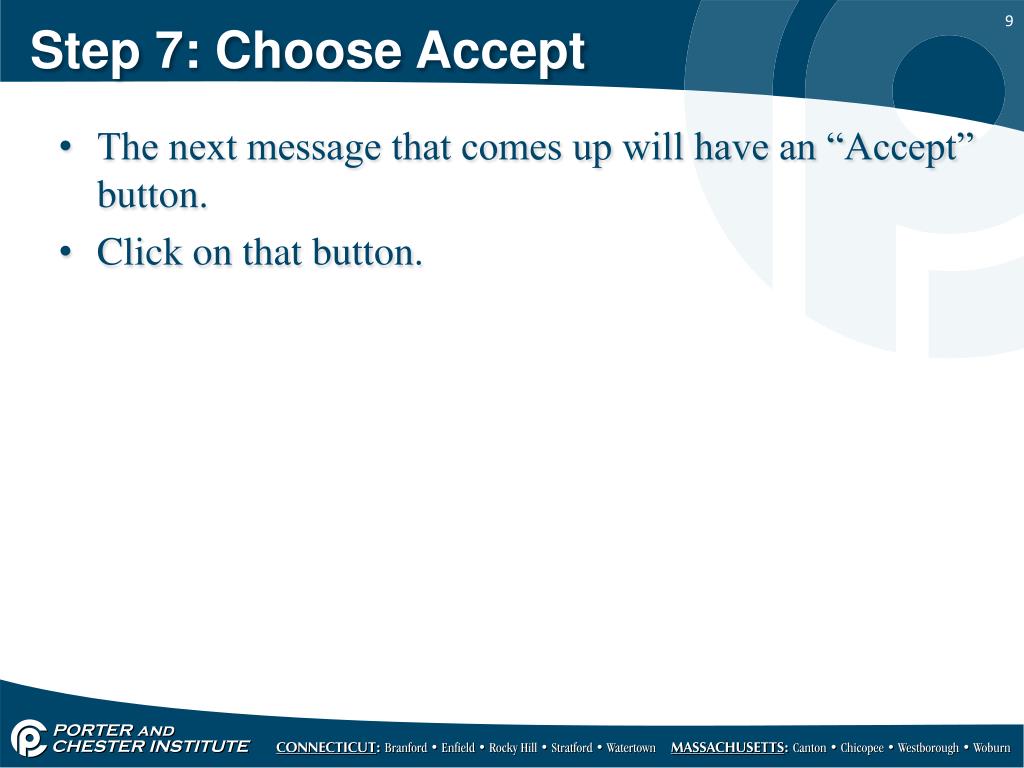 9

Step 7: Choose Accept

• The next message that comes up will have an “Accept” button.
• Click on that button.

PORTER AND CHESTER INSTITUTE

CONNECTICUT: Branford • Enfield • Rocky Hill • Stratford • Watertown MASSACHUSETTS: Canton • Chicopee • Westborough • Woburn